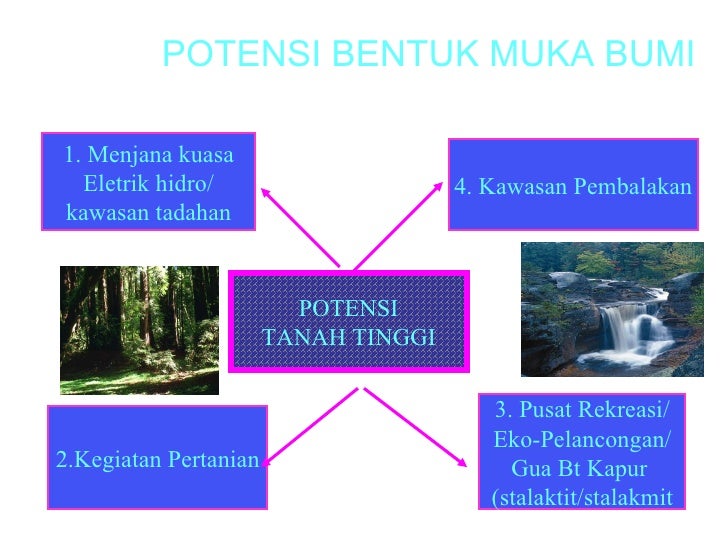 POTENSI BENTUK MUKA BUMI

1. Menjana kuasa Eletrik hidro/ kawasan tadahan

4. Kawasan Pembalakan

POTENSI TANAH TINGGI

2.Kegiatan Pertanian

3. Pusat Rekreasi/ Eko-Pelancongan/ Gua Bt Kapur (stalaktit/stalakmit